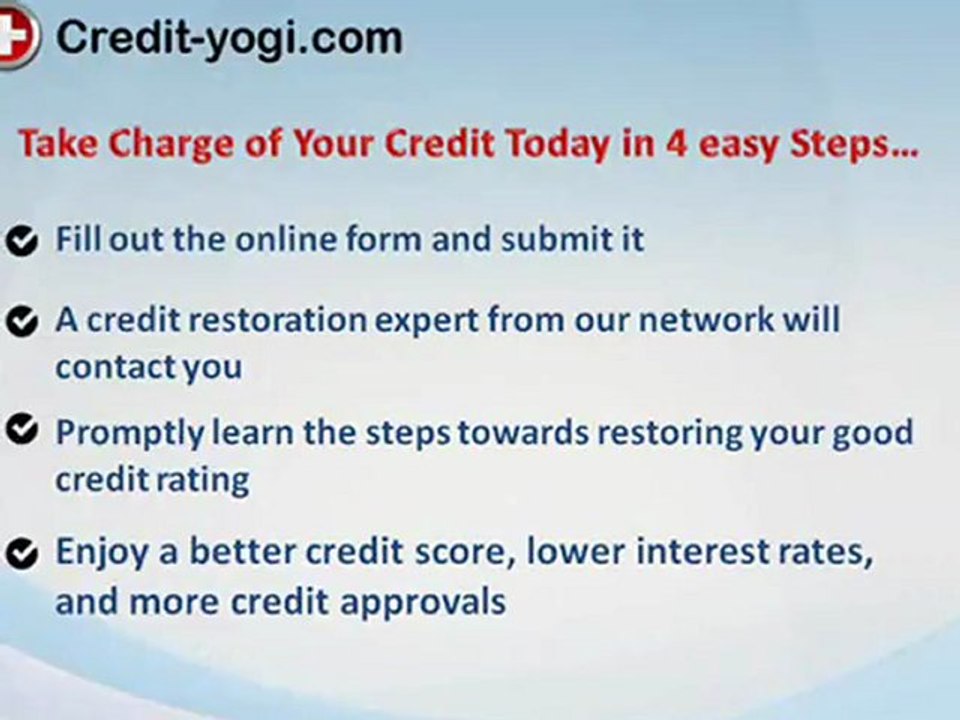 Credit-yogi.com

Take Charge of Your Credit Today in 4 easy Steps...

Fill out the online form and submit it

A credit restoration expert from our network will contact you

Promptly learn the steps towards restoring your good credit rating

Enjoy a better credit score, lower interest rates, and more credit approvals